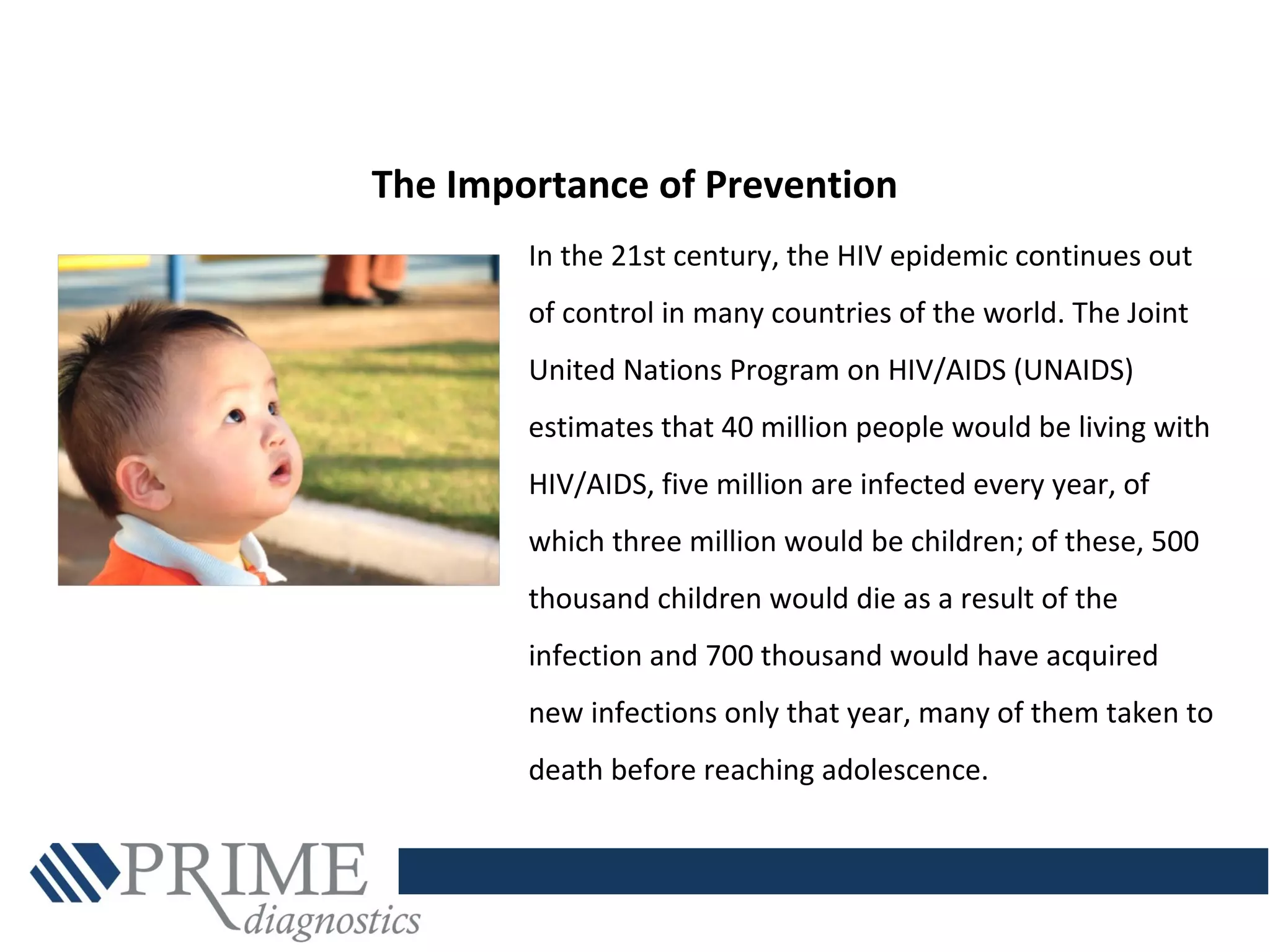 The Importance of Prevention

In the 21st century, the HIV epidemic continues out of control in many countries of the world. The Joint United Nations Program on HIV/AIDS (UNAIDS) estimates that 40 million people would be living with HIV/AIDS, five million are infected every year, of which three million would be children; of these, 500 thousand children would die as a result of the infection and 700 thousand would have acquired new infections only that year, many of them taken to death before reaching adolescence.

PRIME diagnostics